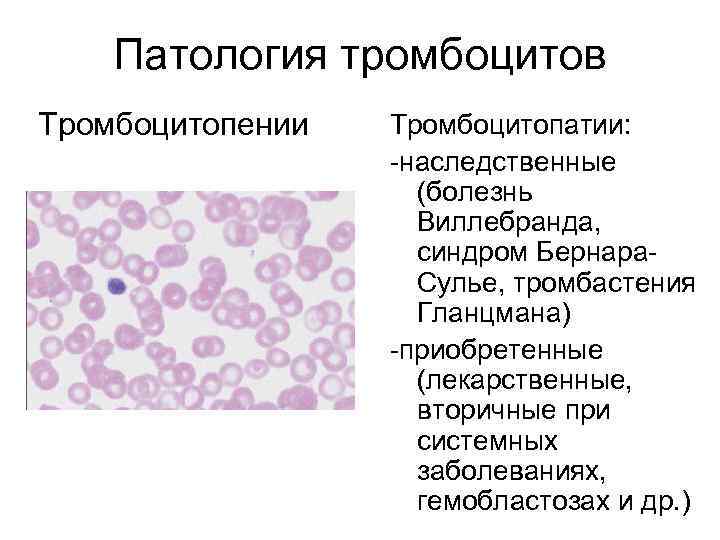 Патология тромбоцитов

Тромбоцитопении

Тромбоцитопатии:

-наследственные (болезнь Виллебранда, синдром Бернара-Сулье, тромбастения Гланцмана)

-приобретенные (лекарственные, вторичные при системных заболеваниях, гемобластозах и др.)